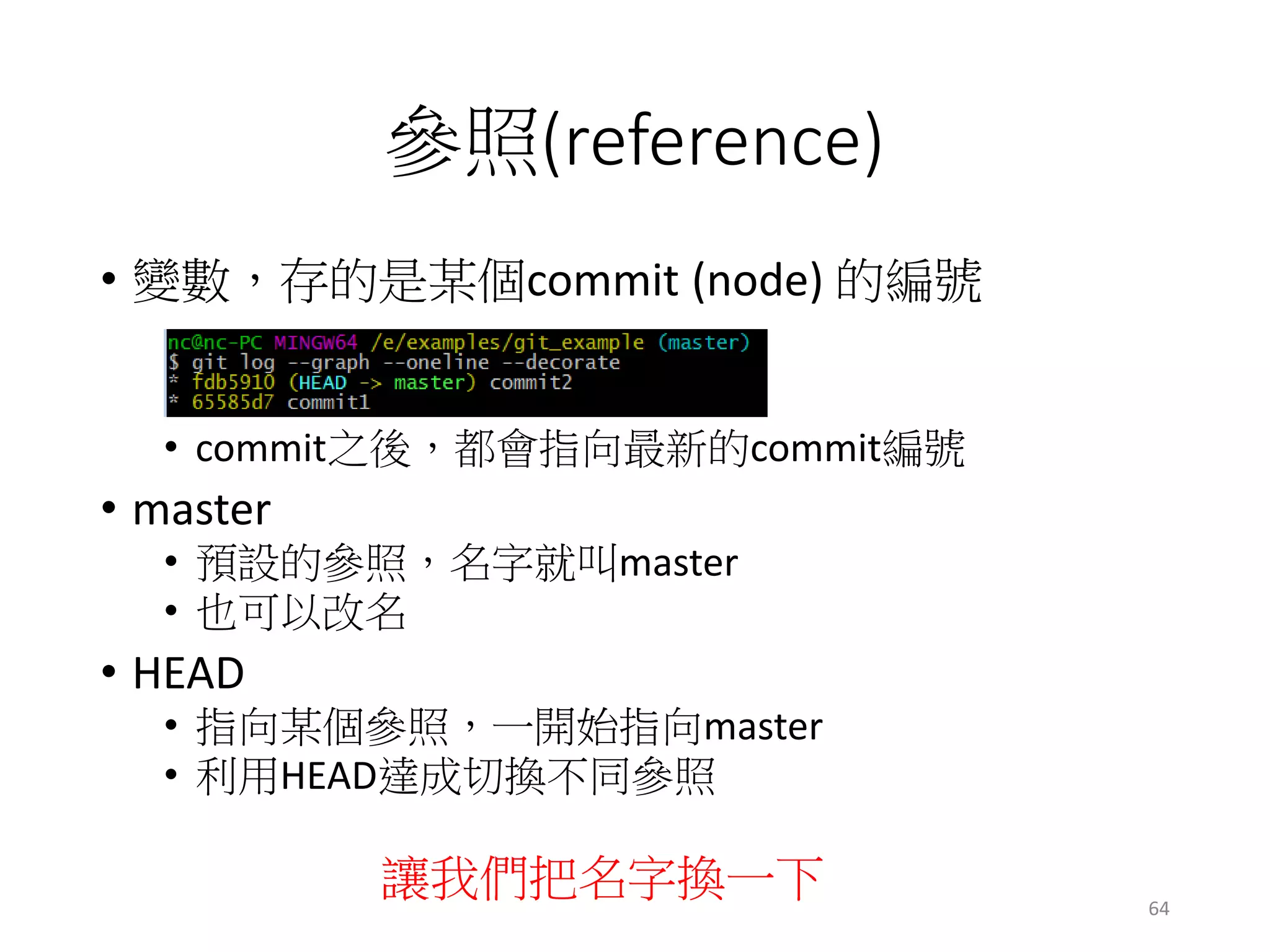 參照(reference)

• 變數，存的是某個commit (node) 的編號

nc@nc-PC MINGW64 /e/examples/git_example (master)
$ git log --graph --oneline --decorate
* fdb5910 (HEAD -> master) commit2
* 65585d7 commit1

• commit之後，都會指向最新的commit編號

• master
• 預設的參照，名字就叫master
• 也可以改名

• HEAD
• 指向某個參照，一開始指向master
• 利用HEAD達成切換不同參照

讓我們把名字換一下

64